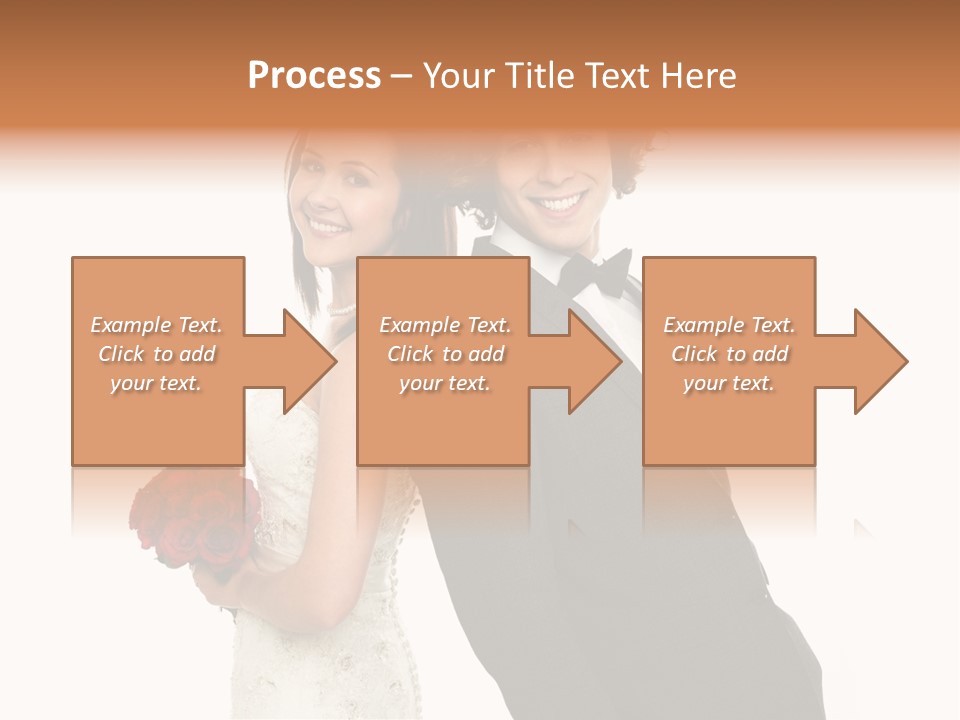 Process – Your Title Text Here

Example Text. Click to add your text.

Example Text. Click to add your text.

Example Text. Click to add your text.